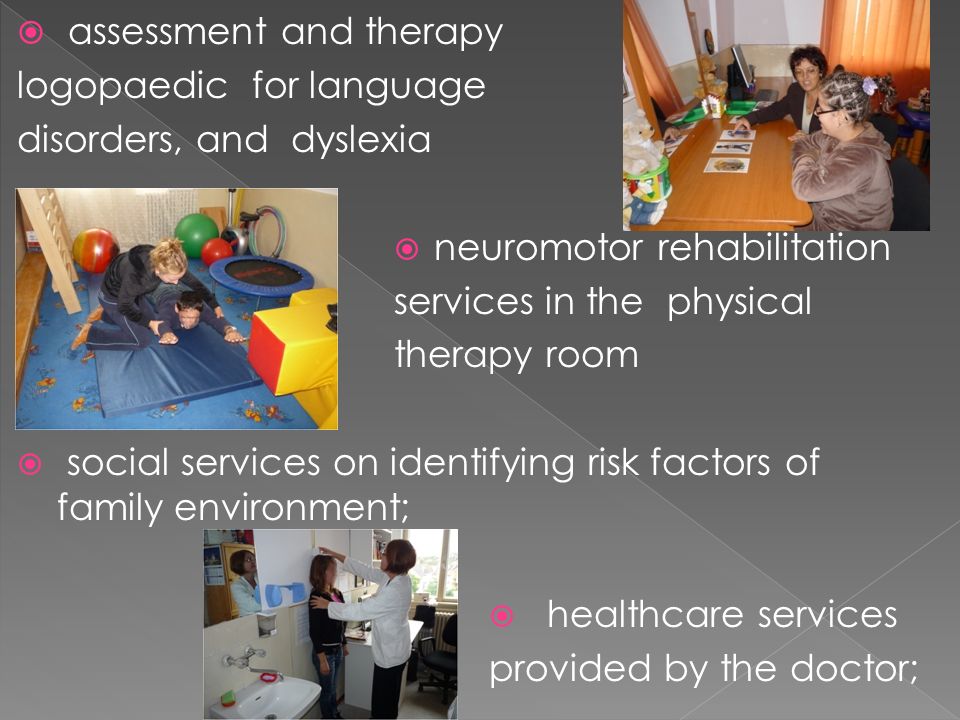 assessment and therapy logopaedic for language disorders, and dyslexia

neuromotor rehabilitation services in the physical therapy room

social services on identifying risk factors of family environment;

healthcare services provided by the doctor;